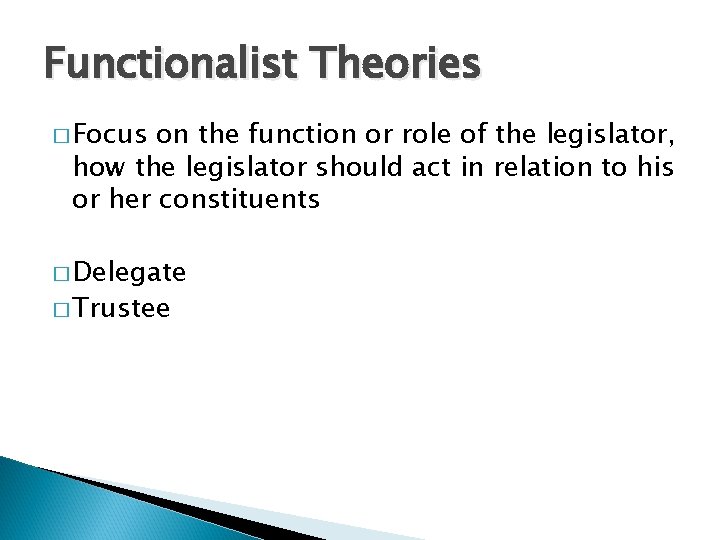 Functionalist Theories

□ Focus on the function or role of the legislator, how the legislator should act in relation to his or her constituents

□ Delegate
□ Trustee